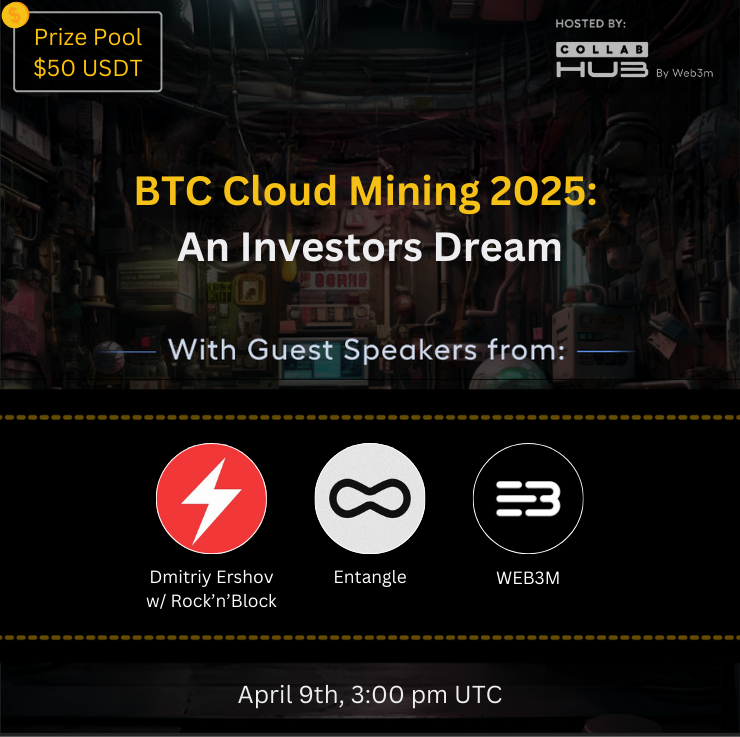 Prize Pool
$50 USDT

HOSTED BY:
COLLAB
HUB
By Web3m

BTC Cloud Mining 2025:
An Investors Dream

With Guest Speakers from:

Dmitriy Ershov w/ Rock'n'Block

Entangle

WEB3M

April 9th, 3:00 pm UTC